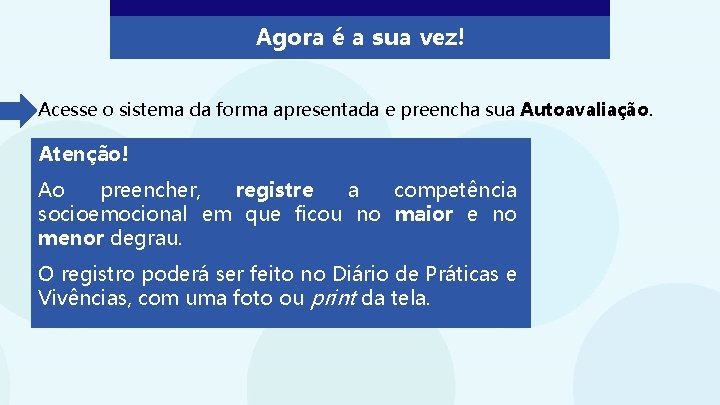 Agora é a sua vez!

Acesse o sistema da forma apresentada e preencha sua Autoavaliação.

Atenção!

Ao preencher, registre a competência socioemocional em que ficou no maior e no menor degrau.

O registro poderá ser feito no Diário de Práticas e Vivências, com uma foto ou print da tela.